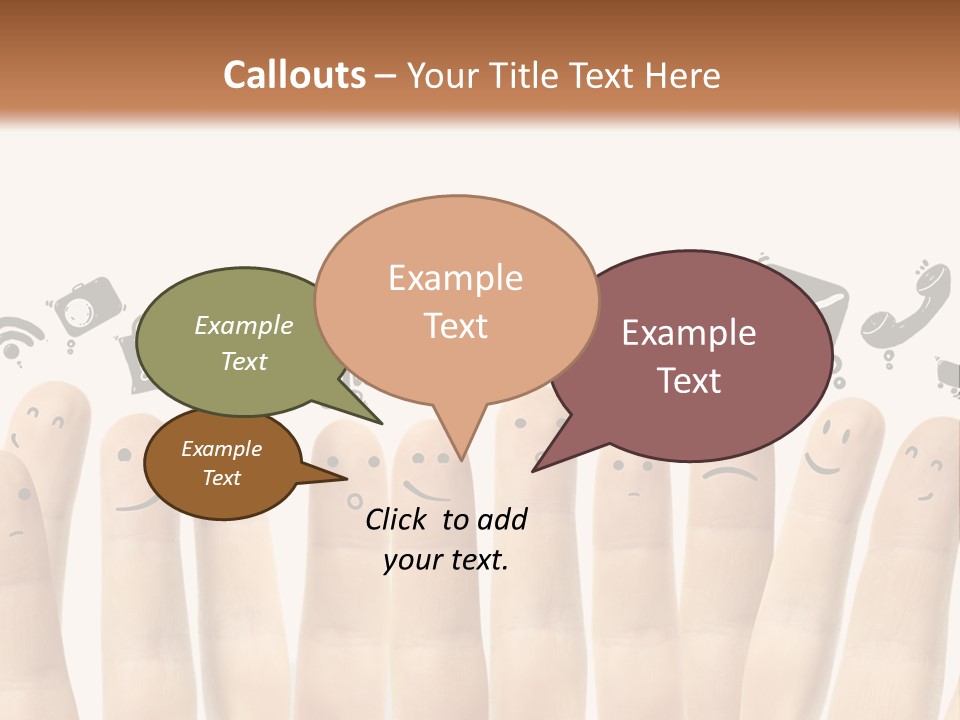 Callouts – Your Title Text Here

Example Text

Example Text

Example Text

Example Text

Click to add your text.